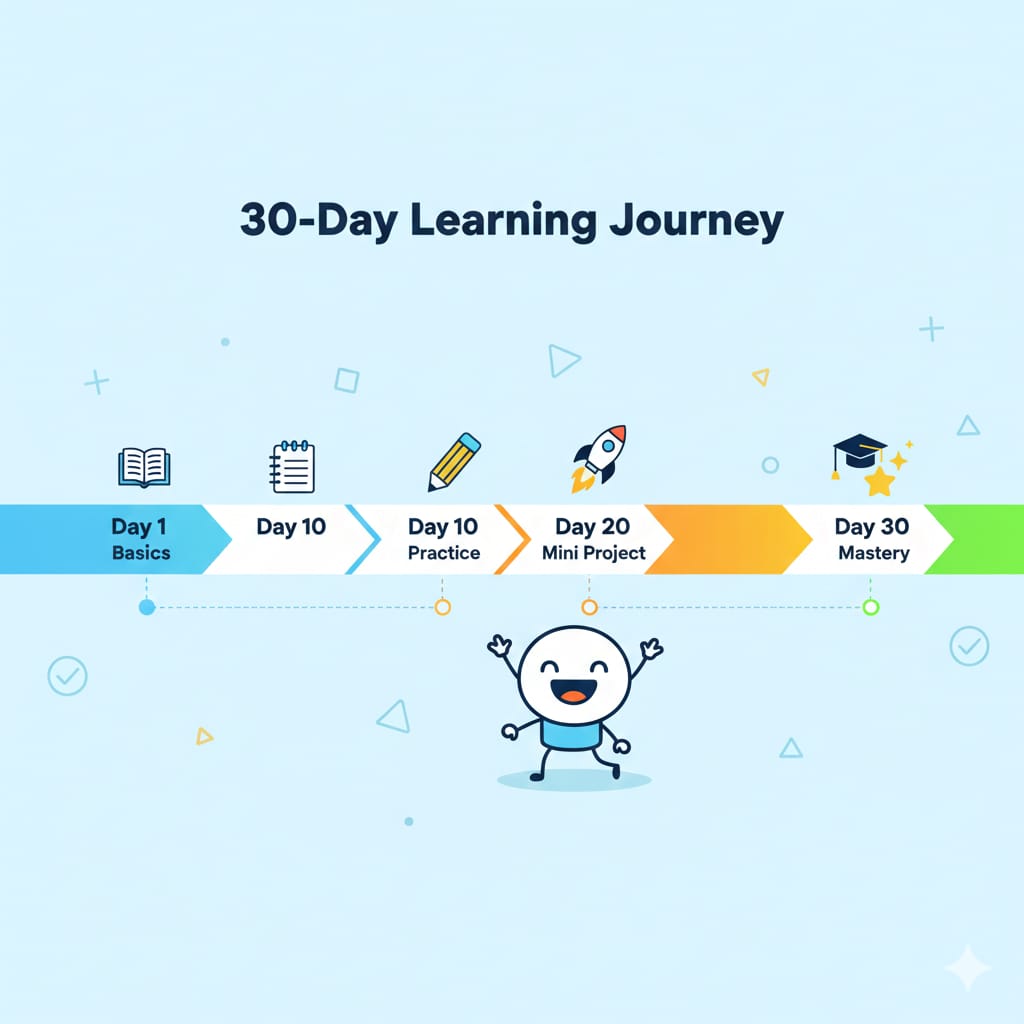 30-Day Learning Journey

Day 1
Basics

Day 10

Day 10
Practice

Day 20
Mini Project

Day 30
Mastery